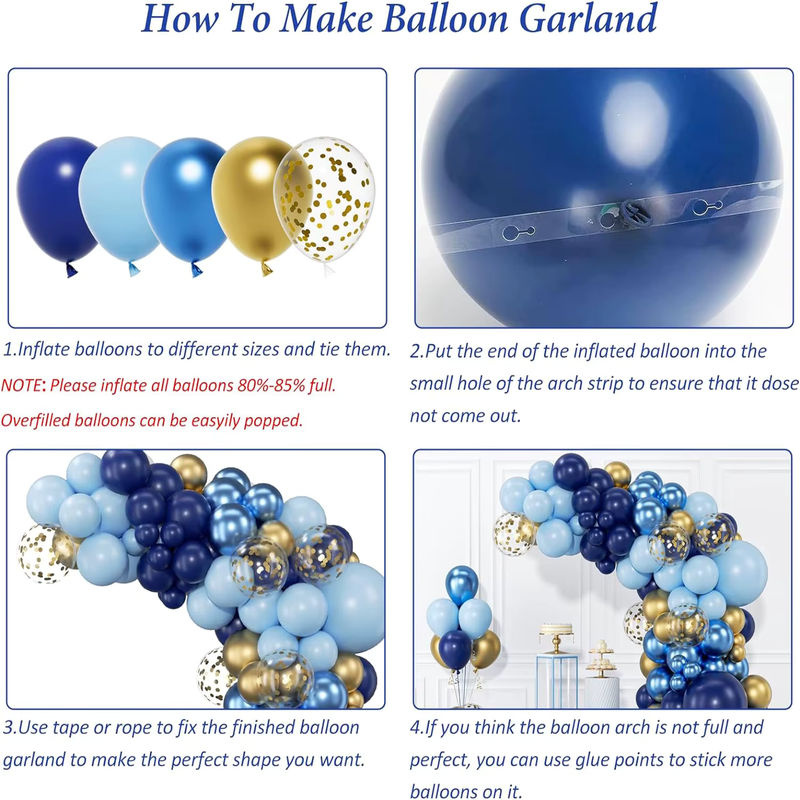 How To Make Balloon Garland

1.Inflate balloons to different sizes and tie them.

NOTE: Please inflate all balloons 80%-85% full. Overfilled balloons can be easyily popped.

2.Put the end of the inflated balloon into the small hole of the arch strip to ensure that it dose not come out.

3.Use tape or rope to fix the finished balloon garland to make the perfect shape you want.

4.If you think the balloon arch is not full and perfect, you can use glue points to stick more balloons on it.